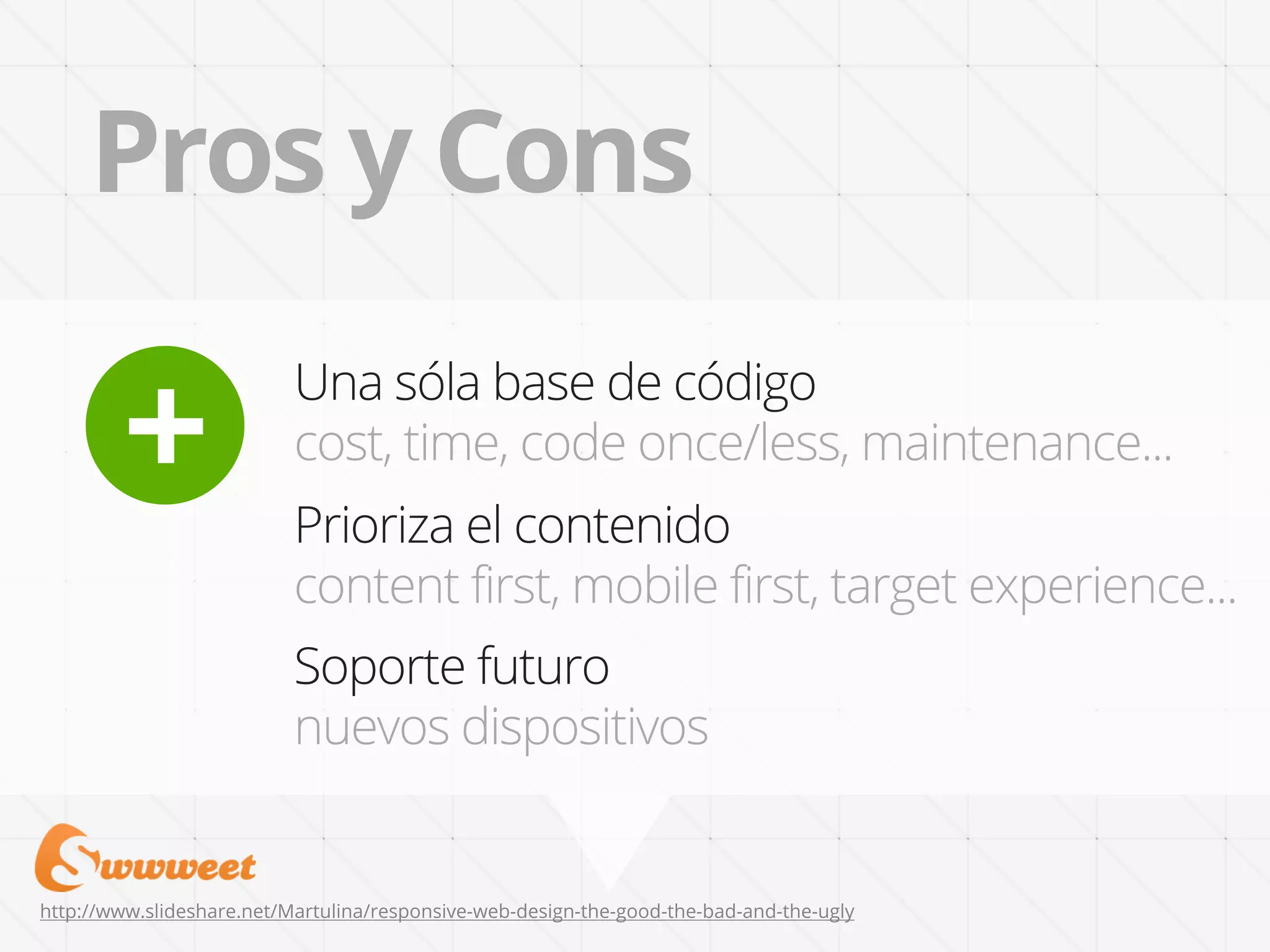 Pros y Cons

+

Una sóla base de código
cost, time, code once/less, maintenance...

Prioriza el contenido
content first, mobile first, target experience...

Soporte futuro
nuevos dispositivos

Swwweet

http://www.slideshare.net/Martulina/responsive-web-design-the-good-the-bad-and-the-ugly